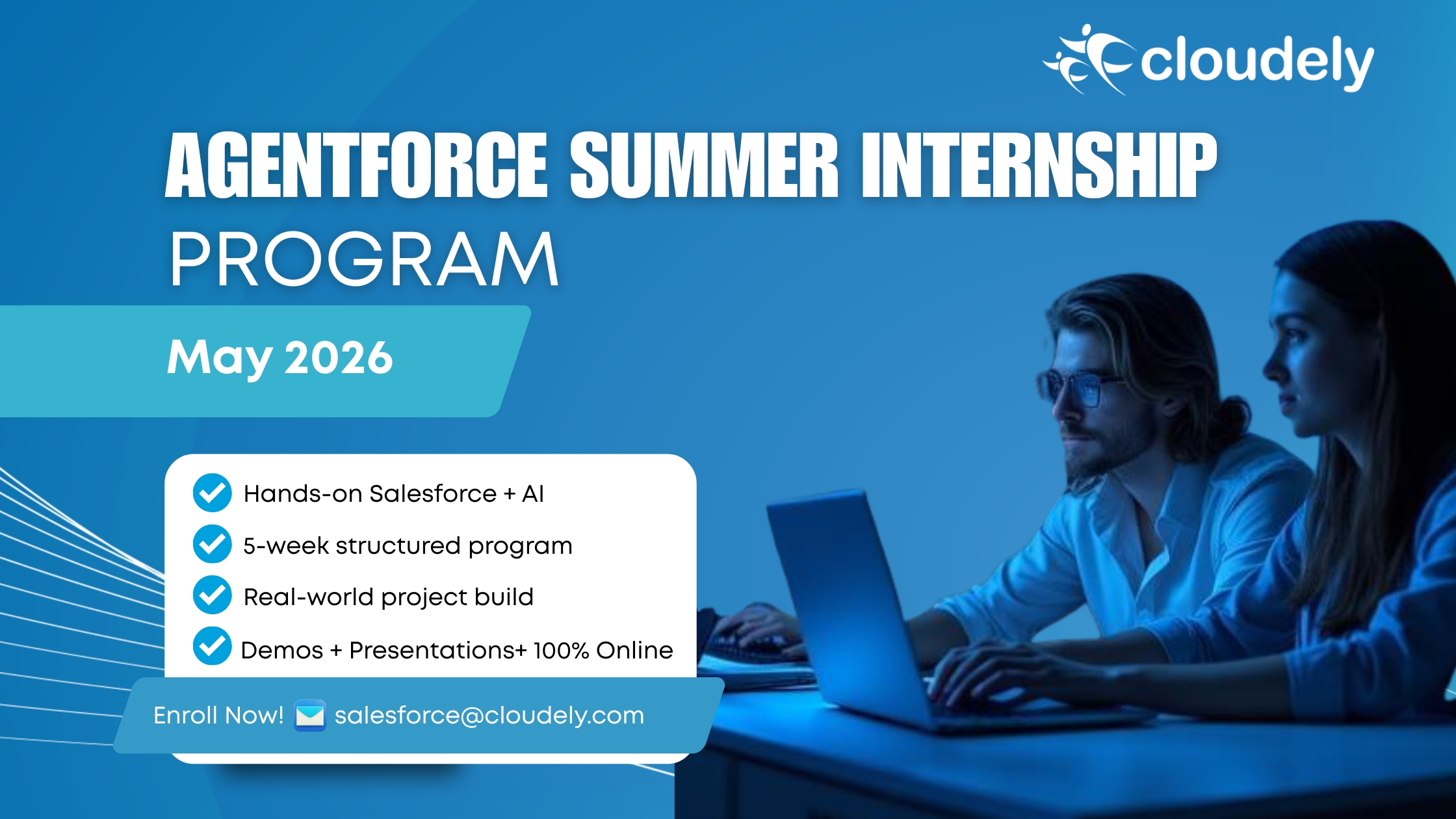 cloudely

AGENTFORCE SUMMER INTERNSHIP PROGRAM

May 2026

Hands-on Salesforce + AI
5-week structured program
Real-world project build
Demos + Presentations+ 100% Online

Enroll Now! salesforce@cloudely.com